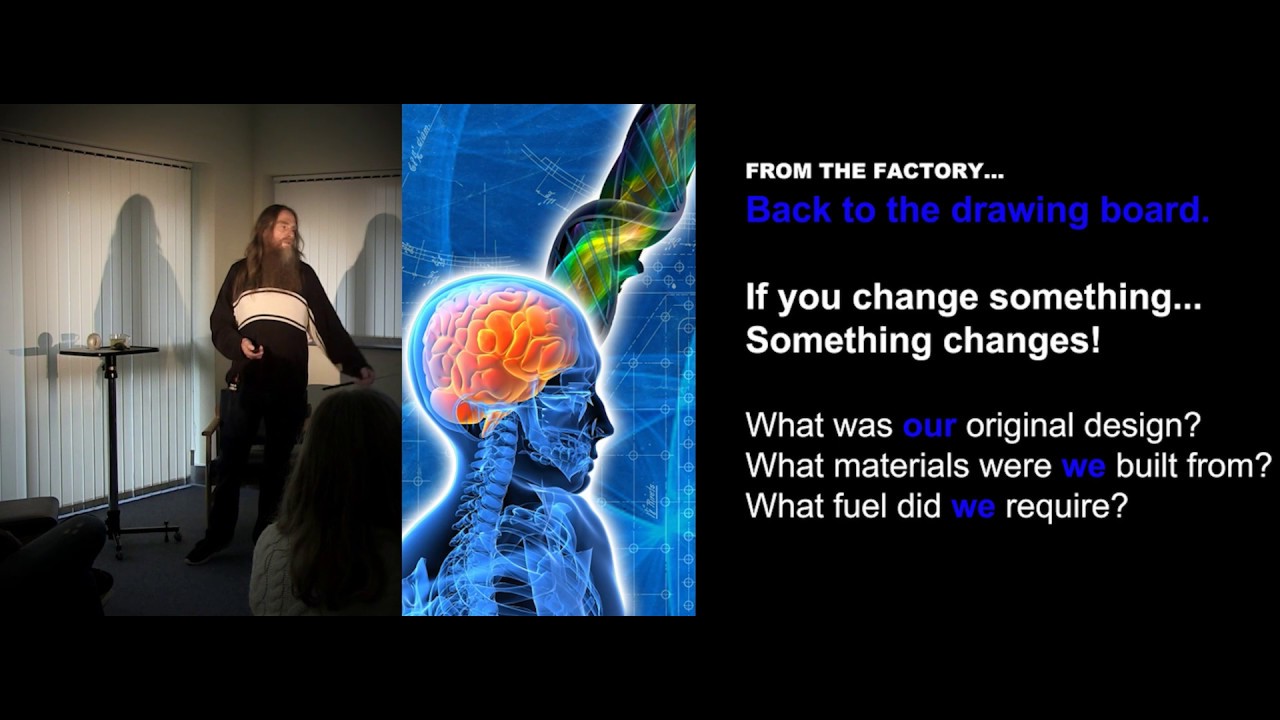 FROM THE FACTORY...
Back to the drawing board.

If you change something...
Something changes!

What was our original design?
What materials were we built from?
What fuel did we require?